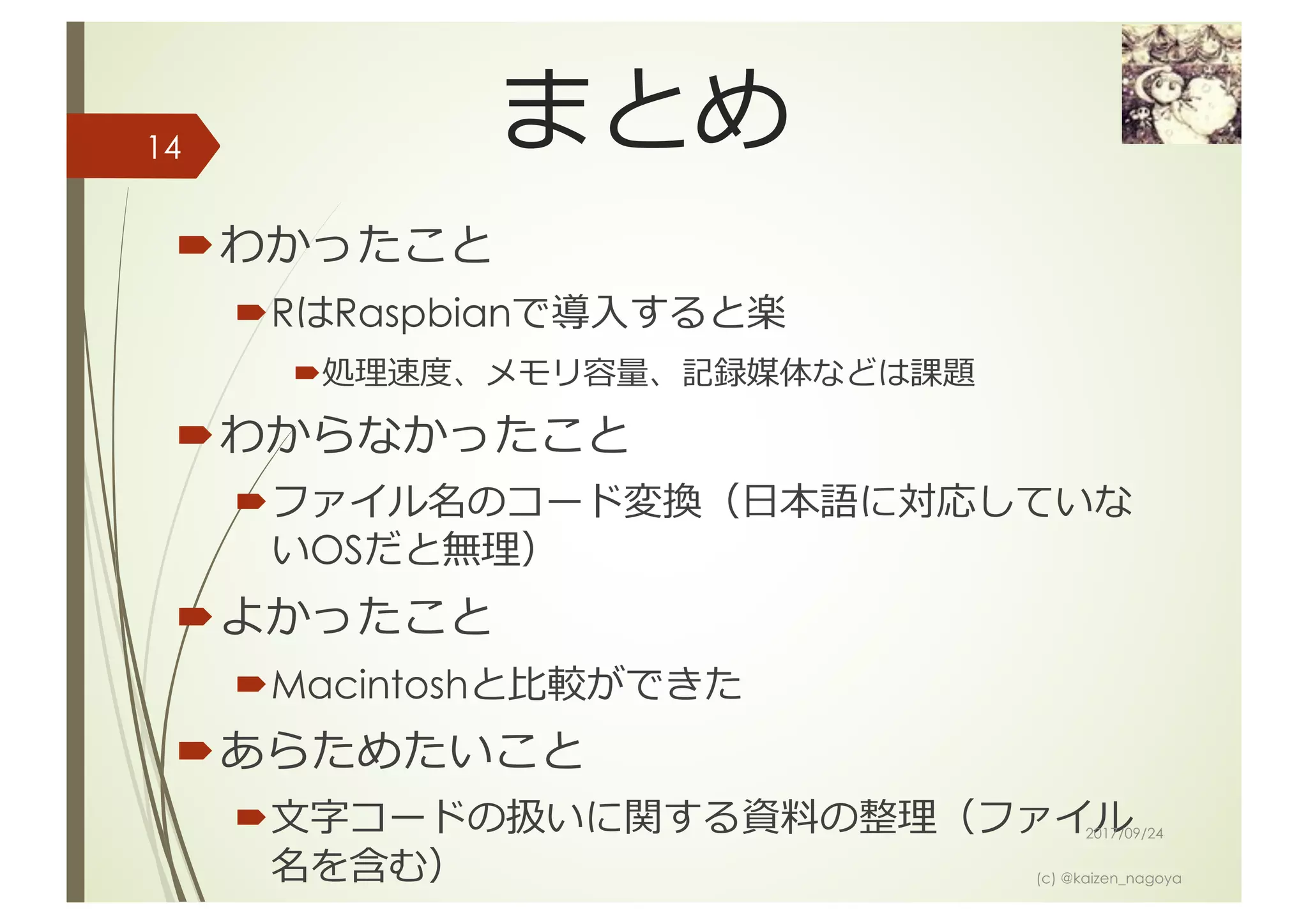 14

まとめ

わかったこと

RはRaspbianで導入すると楽

処理速度、メモリ容量、記録媒体などは課題

わからなかったこと

ファイル名のコード変換（日本語に対応していないOSだと無理）

よかったこと

Macintoshと比較ができた

あらためたいこと

文字コードの扱いに関する資料の整理（ファイル名を含む）

2017/09/24

(c) @kaizen_nagoya